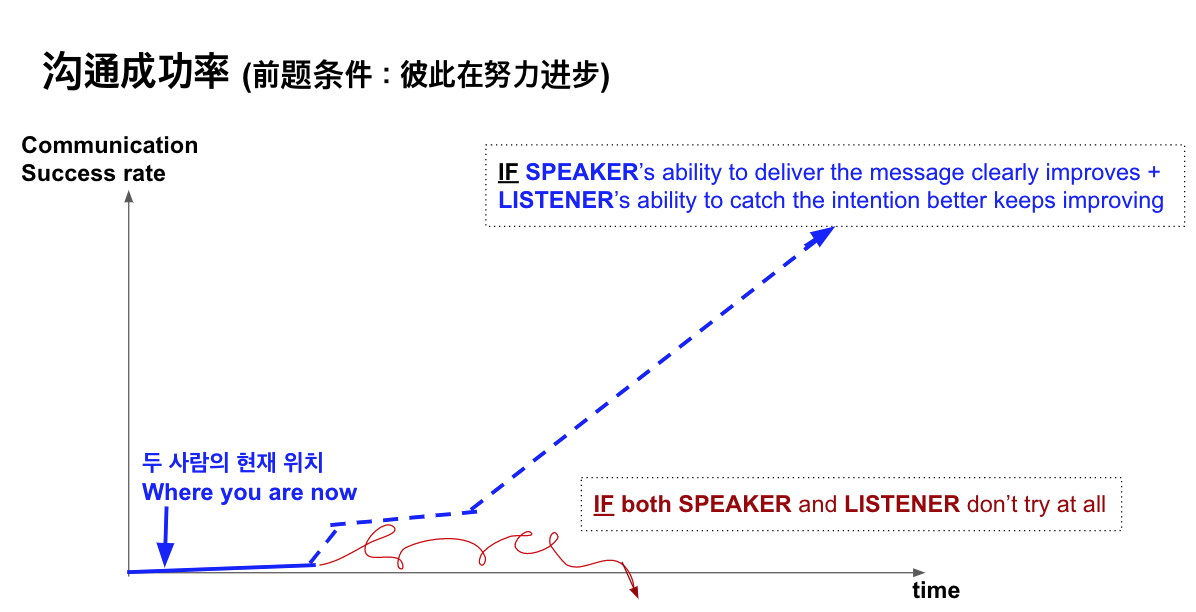 沟通成功率 (前题条件 : 彼此在努力进步)

Communication Success rate

IF SPEAKER's ability to deliver the message clearly improves + LISTENER's ability to catch the intention better keeps improving

두 사람의 현재 위치
Where you are now

IF both SPEAKER and LISTENER don't try at all

time